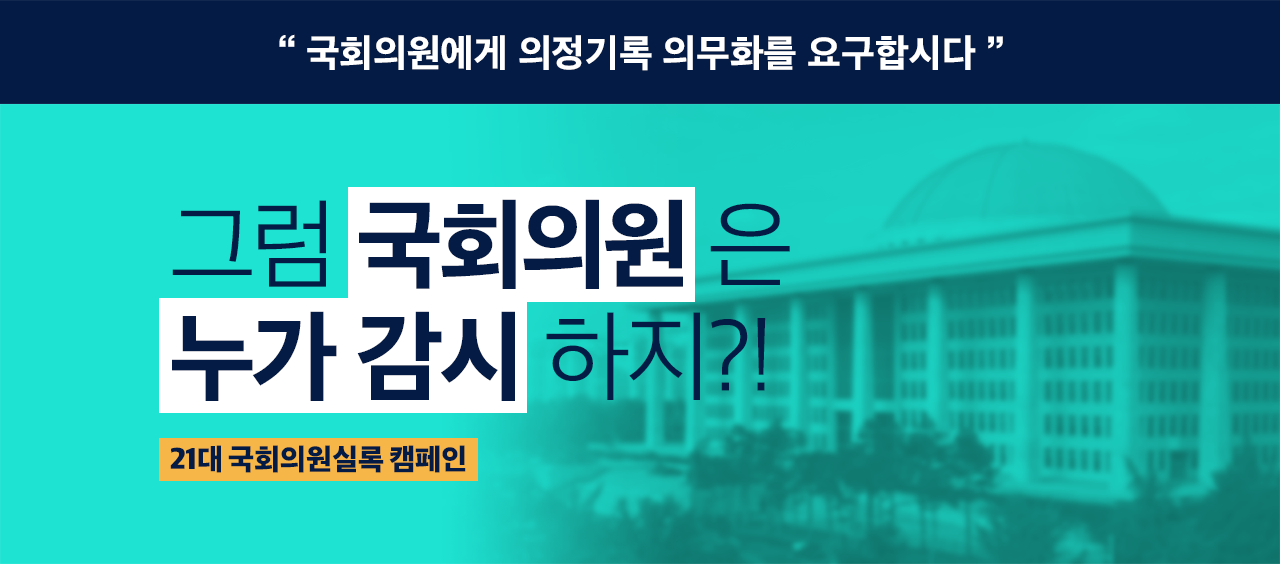 “ 국회의원에게 의정기록 의무화를 요구합시다 ”

그럼 국회의원 은
누가 감시 하지?!

21대 국회의원실록 캠페인